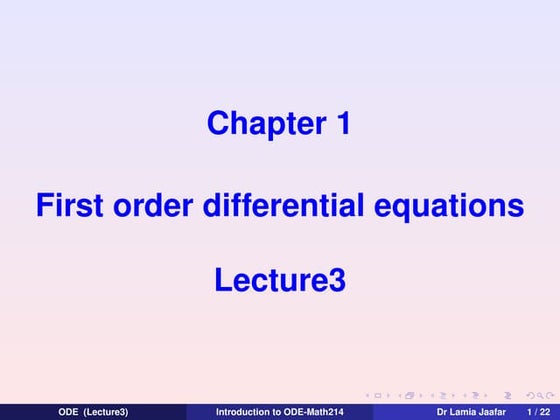 Chapter 1

First order differential equations

Lecture3

ODE (Lecture3) Introduction to ODE-Math214 Dr Lamia Jaafar 1 / 22